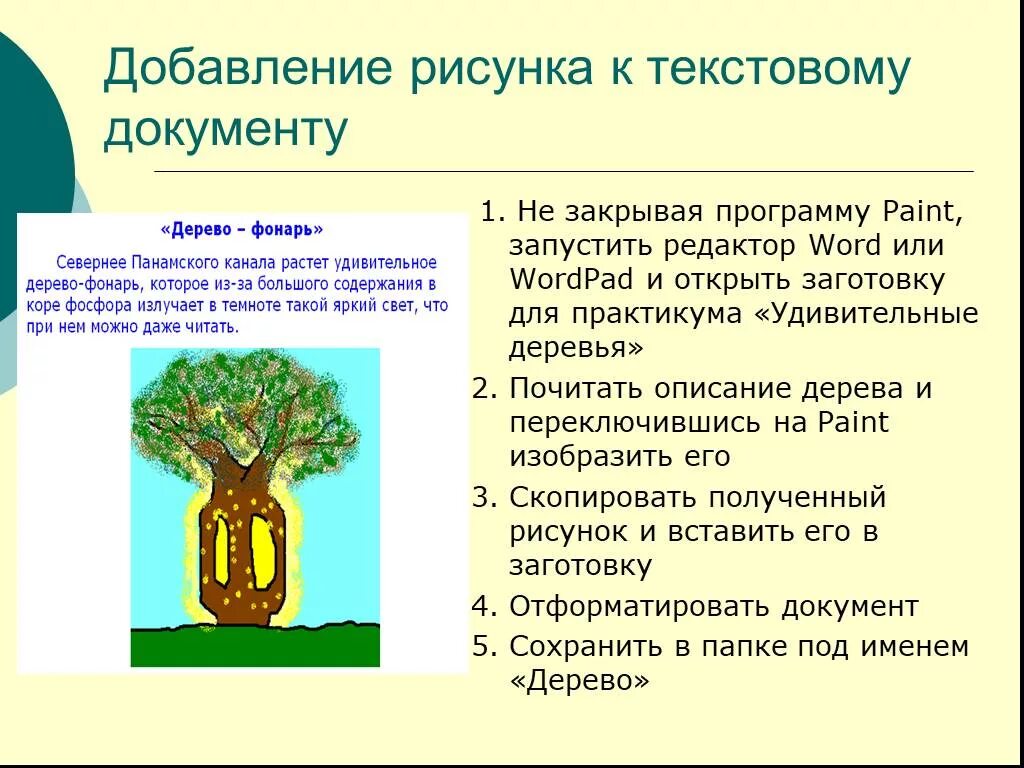 Добавление рисунка к текстовому документу

«Дерево – фонарь»

Севернее Панамского канала растет удивительное дерево-фонарь, которое из-за большого содержания в коре фосфора излучает в темноте такой яркий свет, что при нем можно даже читать.

1. Не закрывая программу Paint, запустить редактор Word или WordPad и открыть заготовку для практикума «Удивительные деревья»
2. Почитать описание дерева и переключившись на Paint изобразить его
3. Скопировать полученный рисунок и вставить его в заготовку
4. Отформатировать документ
5. Сохранить в папке под именем «Дерево»